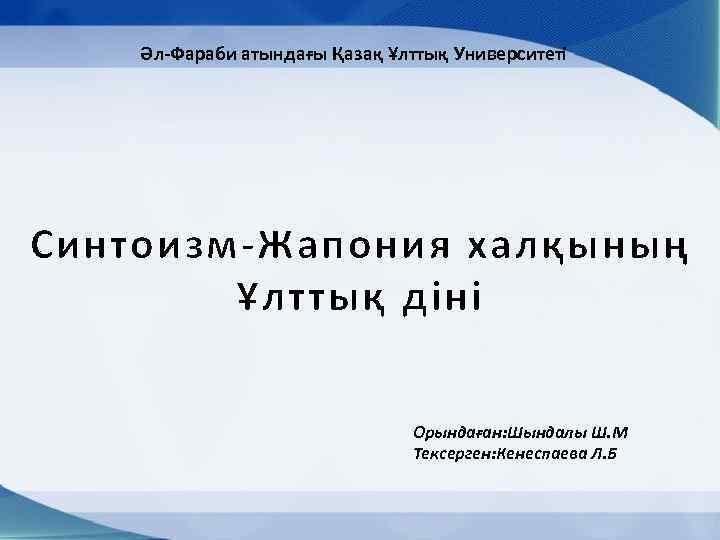 Әл-Фараби атындағы Қазақ Ұлттық Университеті

Синтоизм-Жапония халқының Ұлттық діні

Орындаған:Шындалы Ш.М
Тексерген:Кенеспаева Л.Б